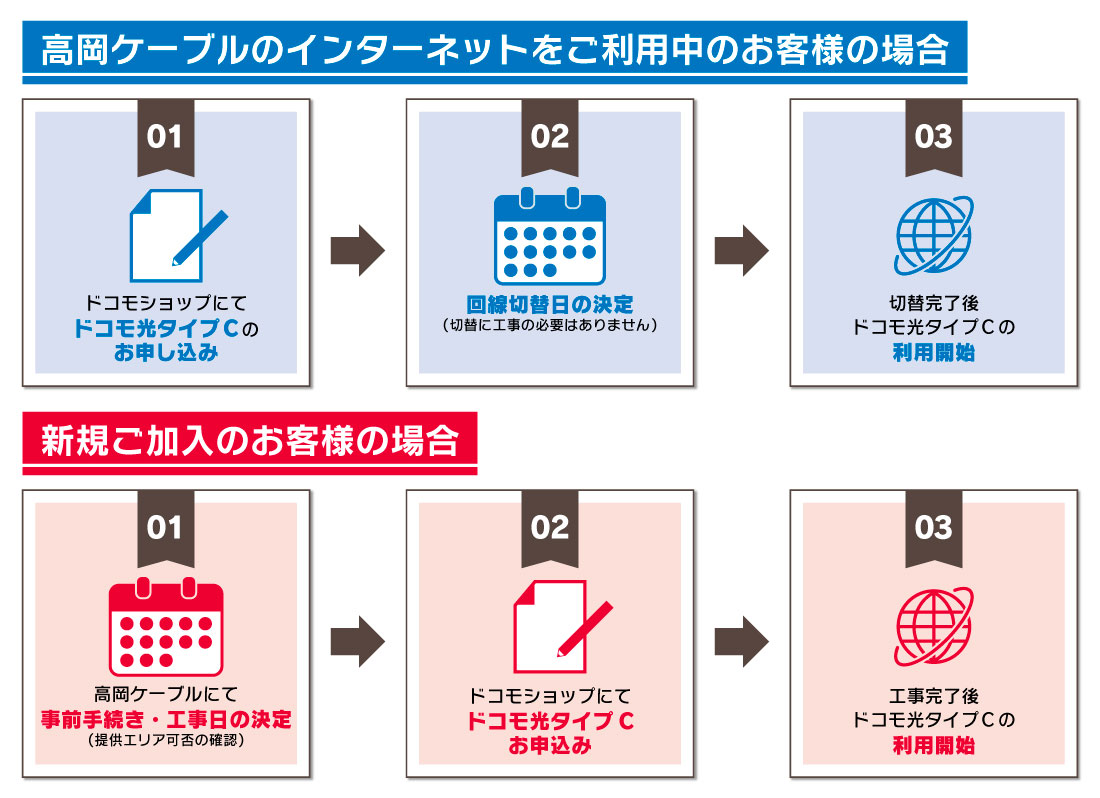 高岡ケーブルのインターネットをご利用中のお客様の場合

01

ドコモショップにて
ドコモ光タイプCの
お申し込み

02

回線切替日の決定
（切替に工事の必要はありません）

03

切替完了後
ドコモ光タイプCの
利用開始

新規ご加入のお客様の場合

01

高岡ケーブルにて
事前手続き・工事日の決定
（提供エリア可否の確認）

02

ドコモショップにて
ドコモ光タイプC
お申込み

03

工事完了後
ドコモ光タイプCの
利用開始